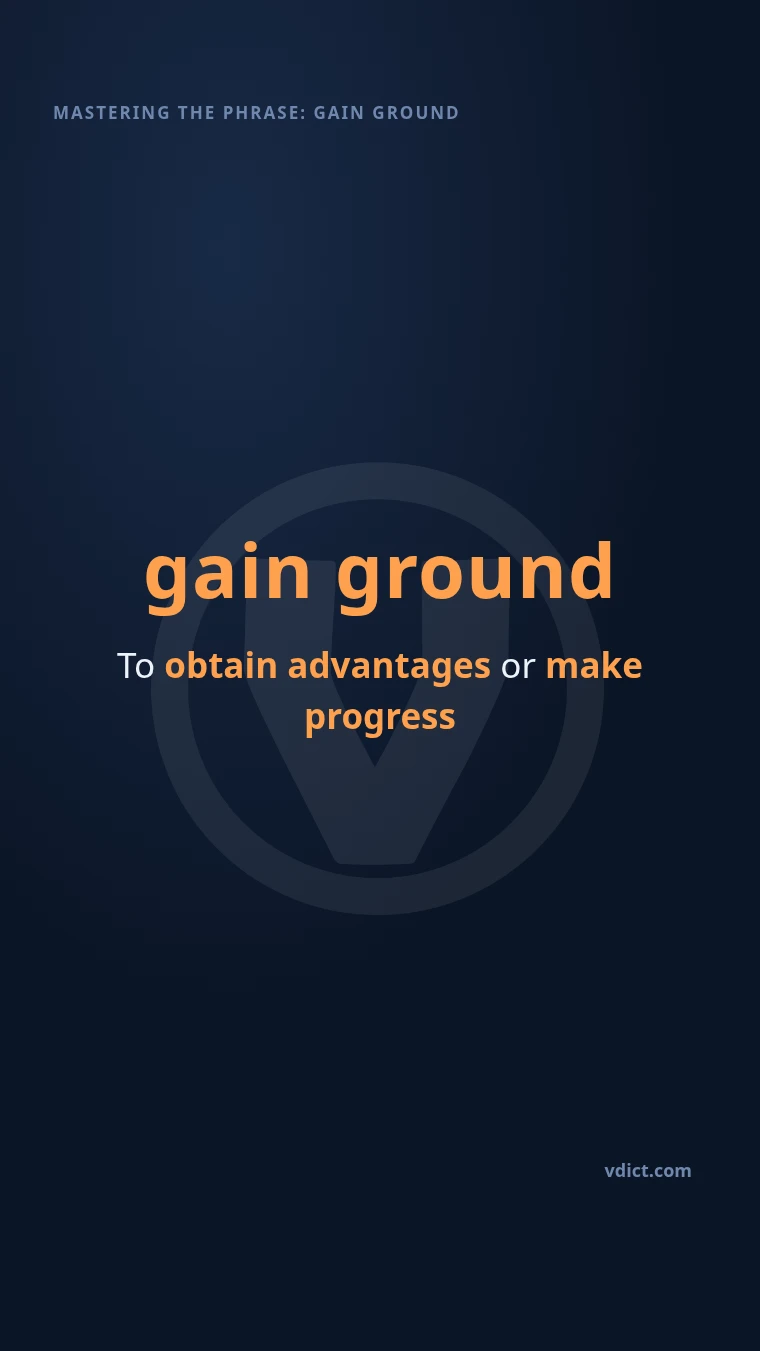 MASTERING THE PHRASE: GAIN GROUND

gain ground

To obtain advantages or make progress

vdict.com